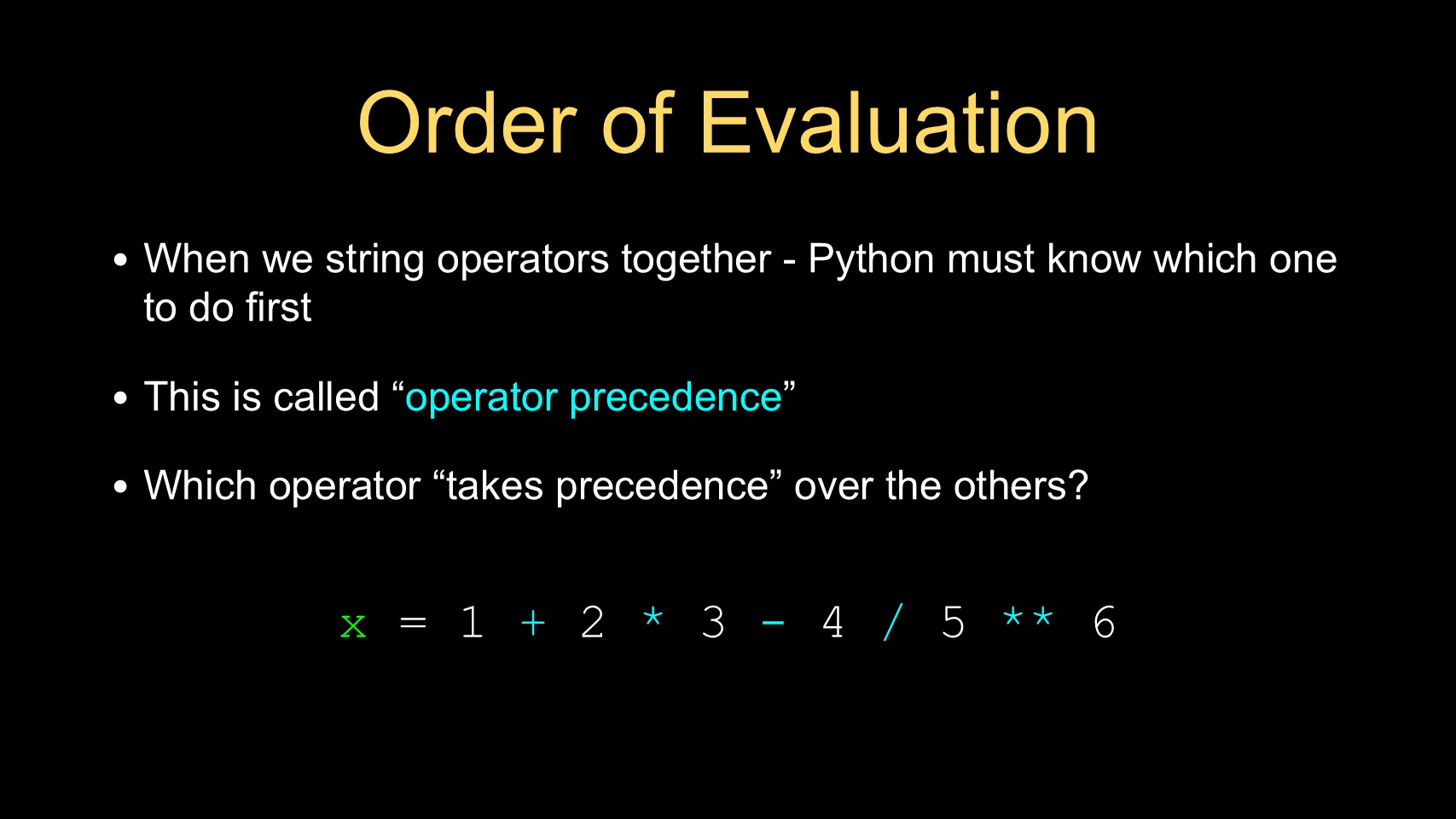 Order of Evaluation

• When we string operators together - Python must know which one to do first

• This is called “operator precedence”

• Which operator “takes precedence” over the others?

x = 1 + 2 * 3 - 4 / 5 ** 6